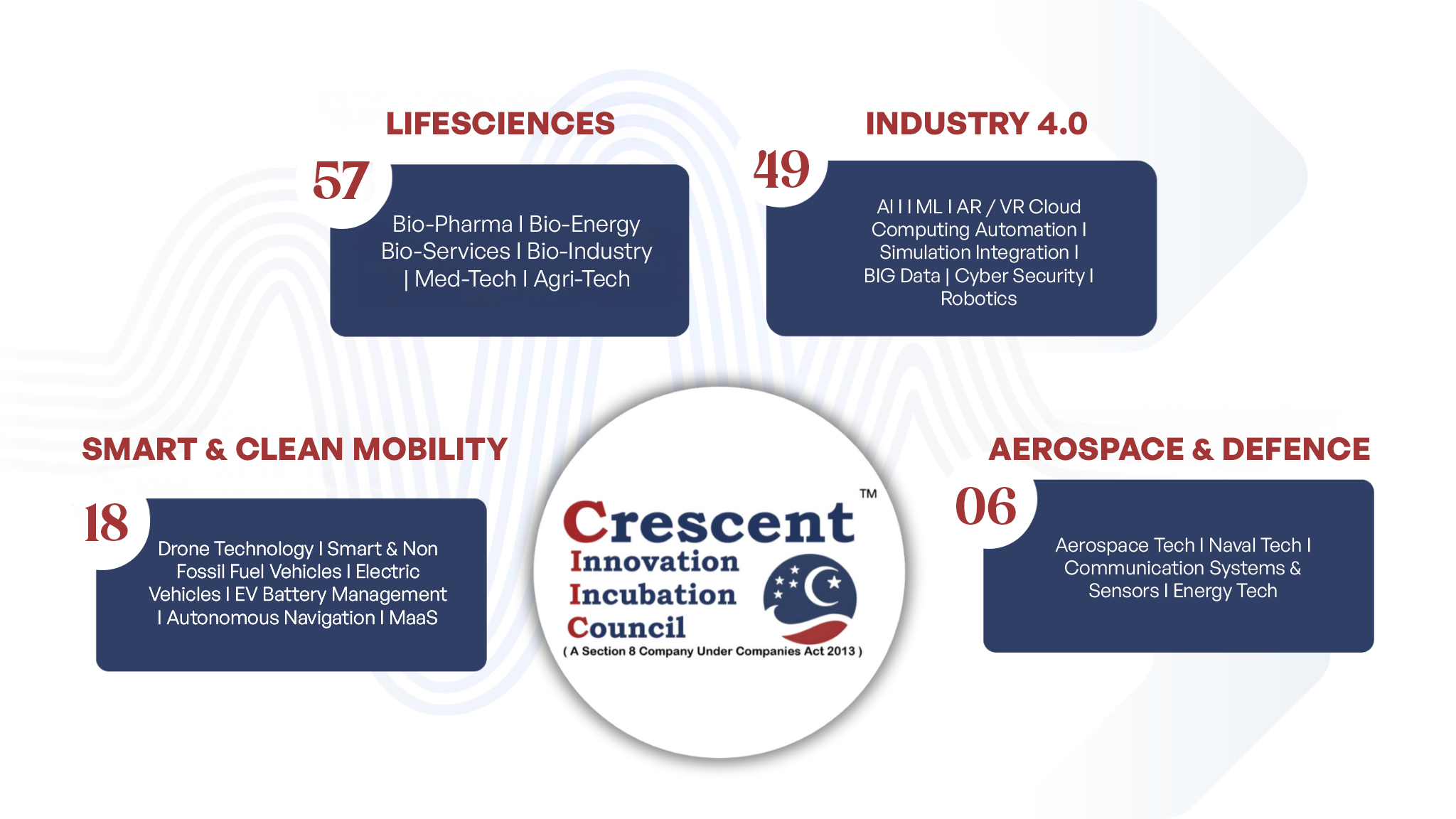 LIFESCIENCES

57

Bio-Pharma I Bio-Energy Bio-Services I Bio-Industry | Med-Tech I Agri-Tech

INDUSTRY 4.0

49

AI I I ML I AR / VR Cloud Computing Automation I Simulation Integration I BIG Data | Cyber Security I Robotics

SMART & CLEAN MOBILITY

18

Drone Technology I Smart & Non Fossil Fuel Vehicles I Electric Vehicles I EV Battery Management I Autonomous Navigation I MaaS

Crescent™
Innovation
Incubation
Council
( A Section 8 Company Under Companies Act 2013 )

AEROSPACE & DEFENCE

06

Aerospace Tech I Naval Tech I Communication Systems & Sensors I Energy Tech